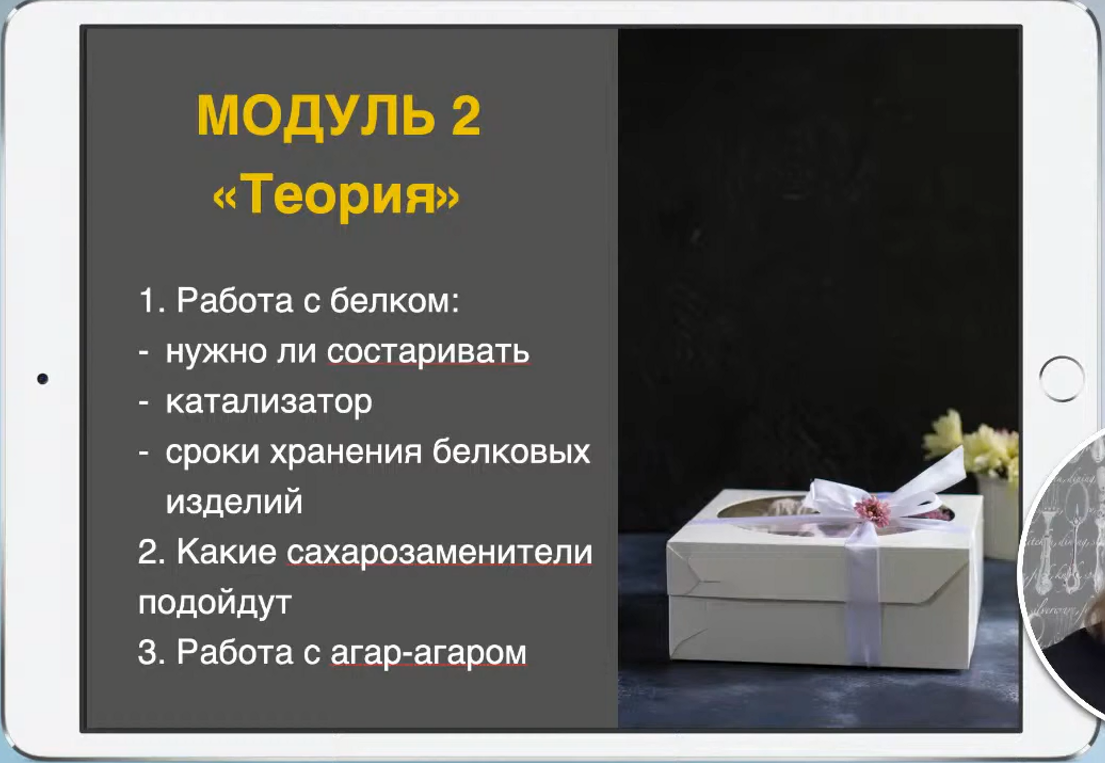 МОДУЛЬ 2
«Теория»

1. Работа с белком:
- нужно ли состаривать
- катализатор
- сроки хранения белковых изделий
2. Какие сахарозаменители подойдут
3. Работа с агар-агаром